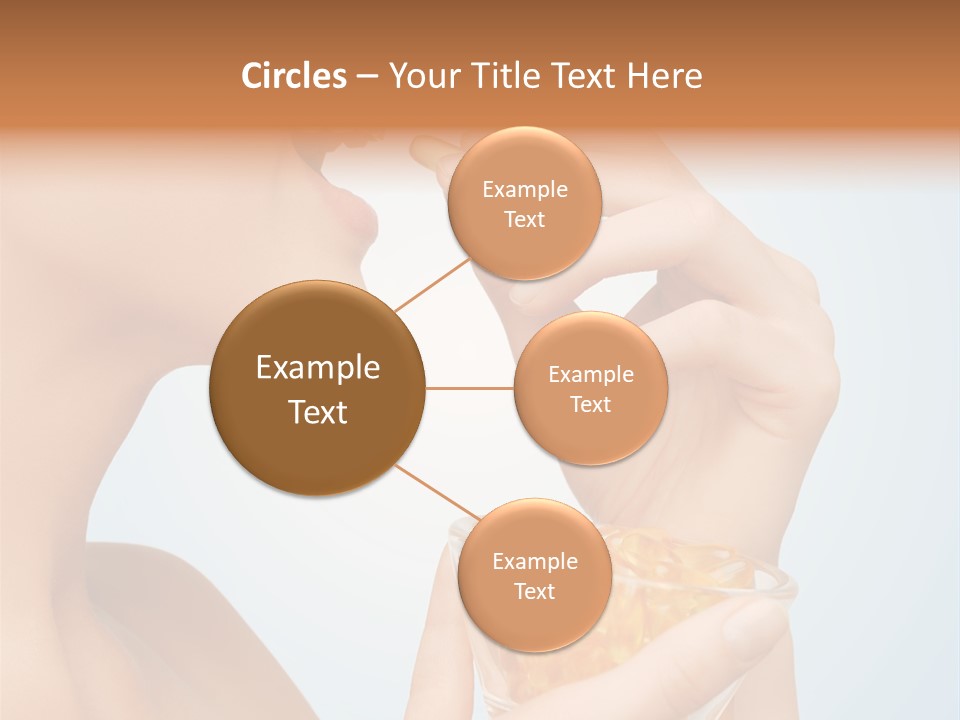 Circles – Your Title Text Here

Example Text

Example Text

Example Text

Example Text